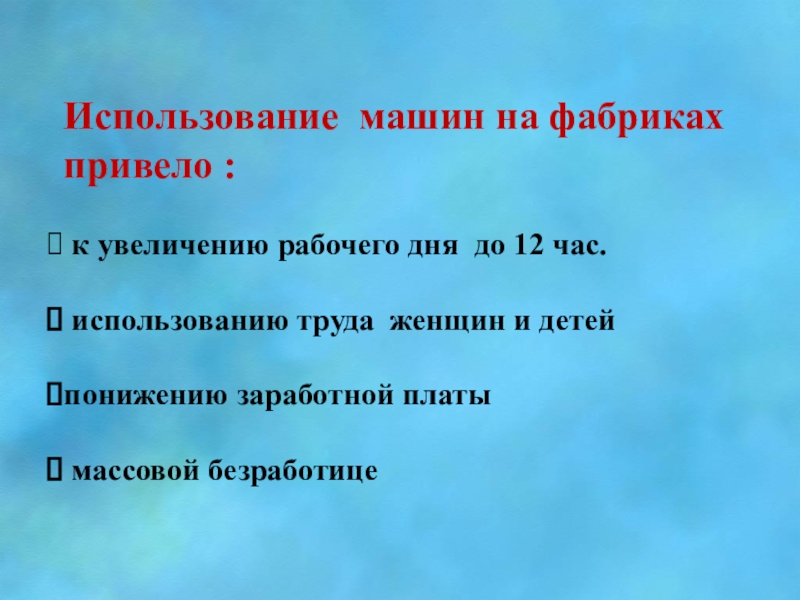 Использование машин на фабриках привело :

 к увеличению рабочего дня до 12 час.

 использованию труда женщин и детей

понижению заработной платы

 массовой безработице